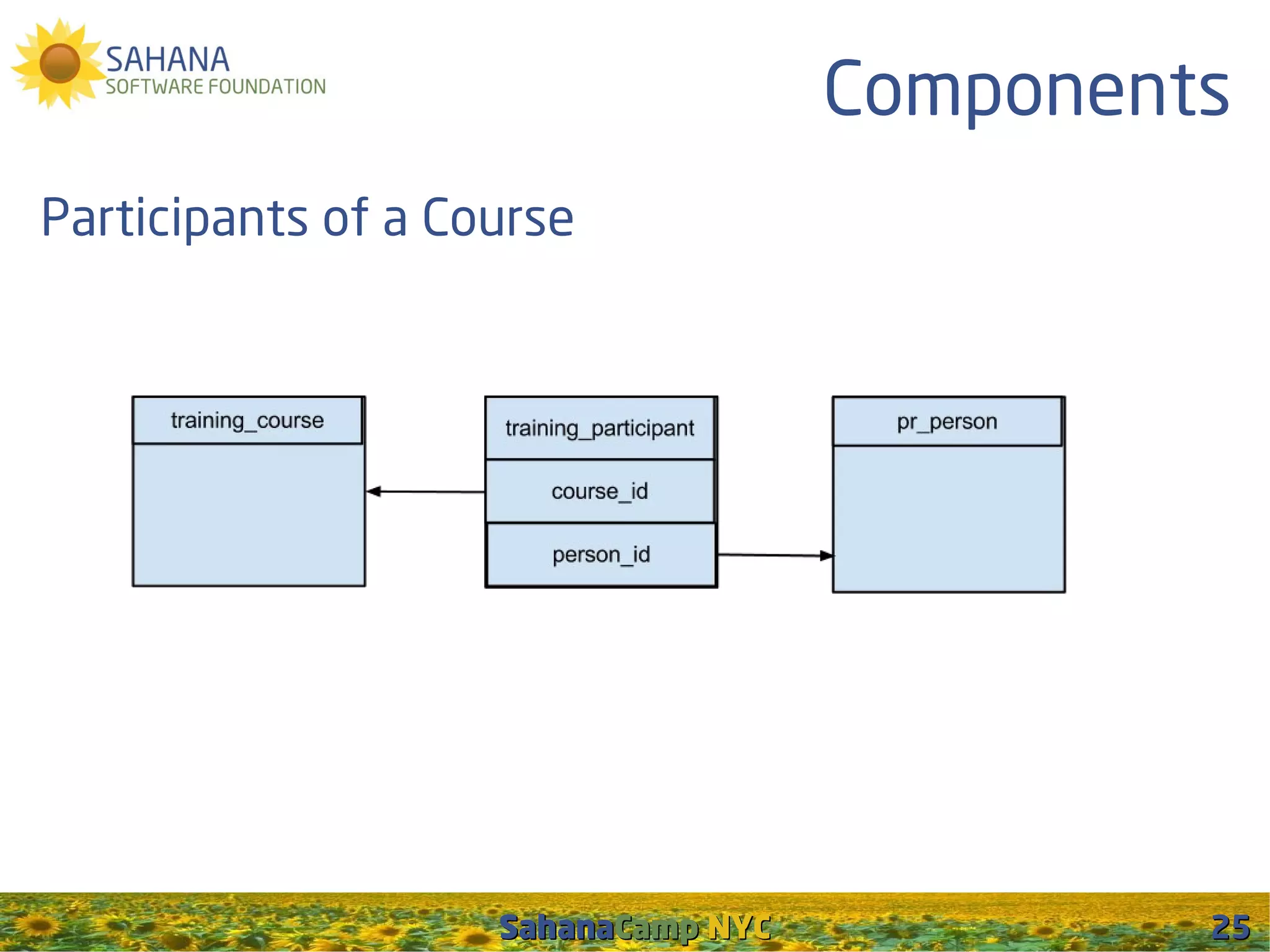 SAHANA
SOFTWARE FOUNDATION

Components

Participants of a Course

training_course

training_participant

course_id

person_id

pr_person

SahanaCamp NYC

25